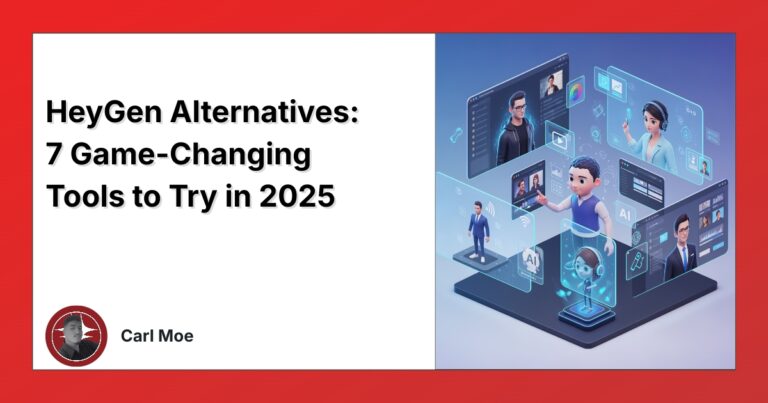 HeyGen Alternatives: 7 Game-Changing Tools to Try in 2025

Carl Moe

AI

AI